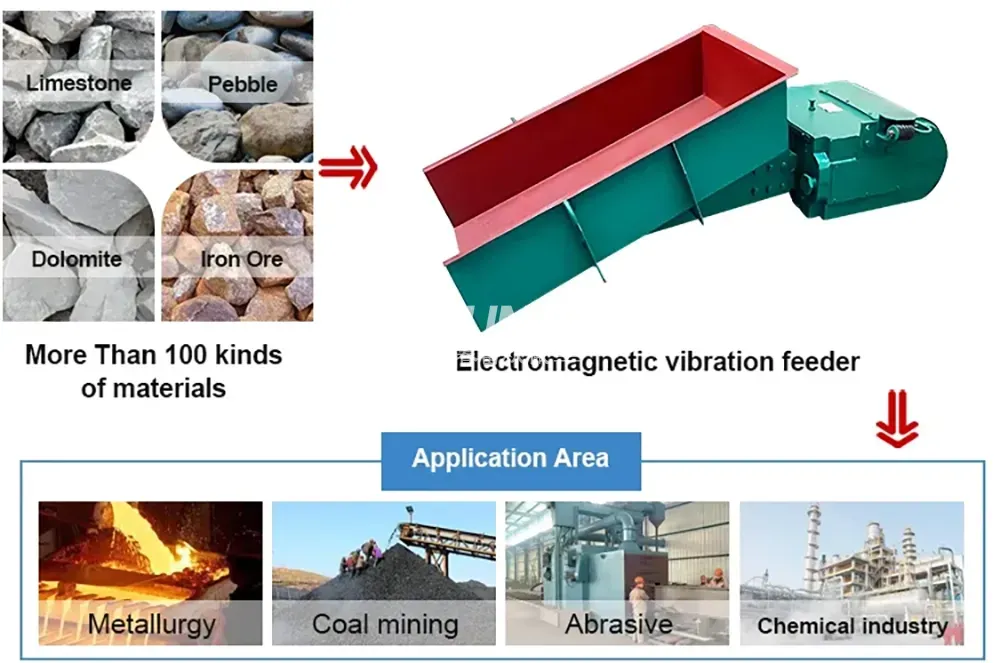 Limestone

Pebble

Dolomite

Iron Ore

More Than 100 kinds of materials

Electromagnetic vibration feeder

Application Area

Metallurgy

Coal mining

Abrasive

Chemical industry